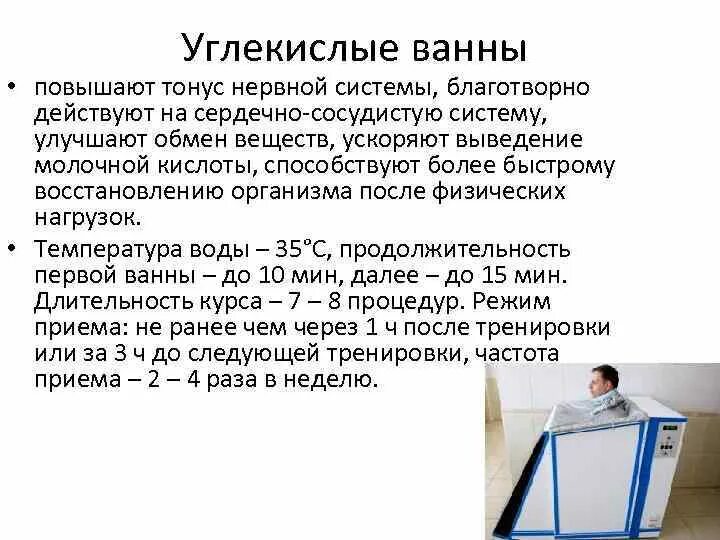 Углекислые ванны

• повышают тонус нервной системы, благотворно действуют на сердечно-сосудистую систему, улучшают обмен веществ, ускоряют выведение молочной кислоты, способствуют более быстрому восстановлению организма после физических нагрузок.

• Температура воды – 35°С, продолжительность первой ванны – до 10 мин, далее – до 15 мин. Длительность курса – 7 – 8 процедур. Режим приема: не ранее чем через 1 ч после тренировки или за 3 ч до следующей тренировки, частота приема – 2 – 4 раза в неделю.